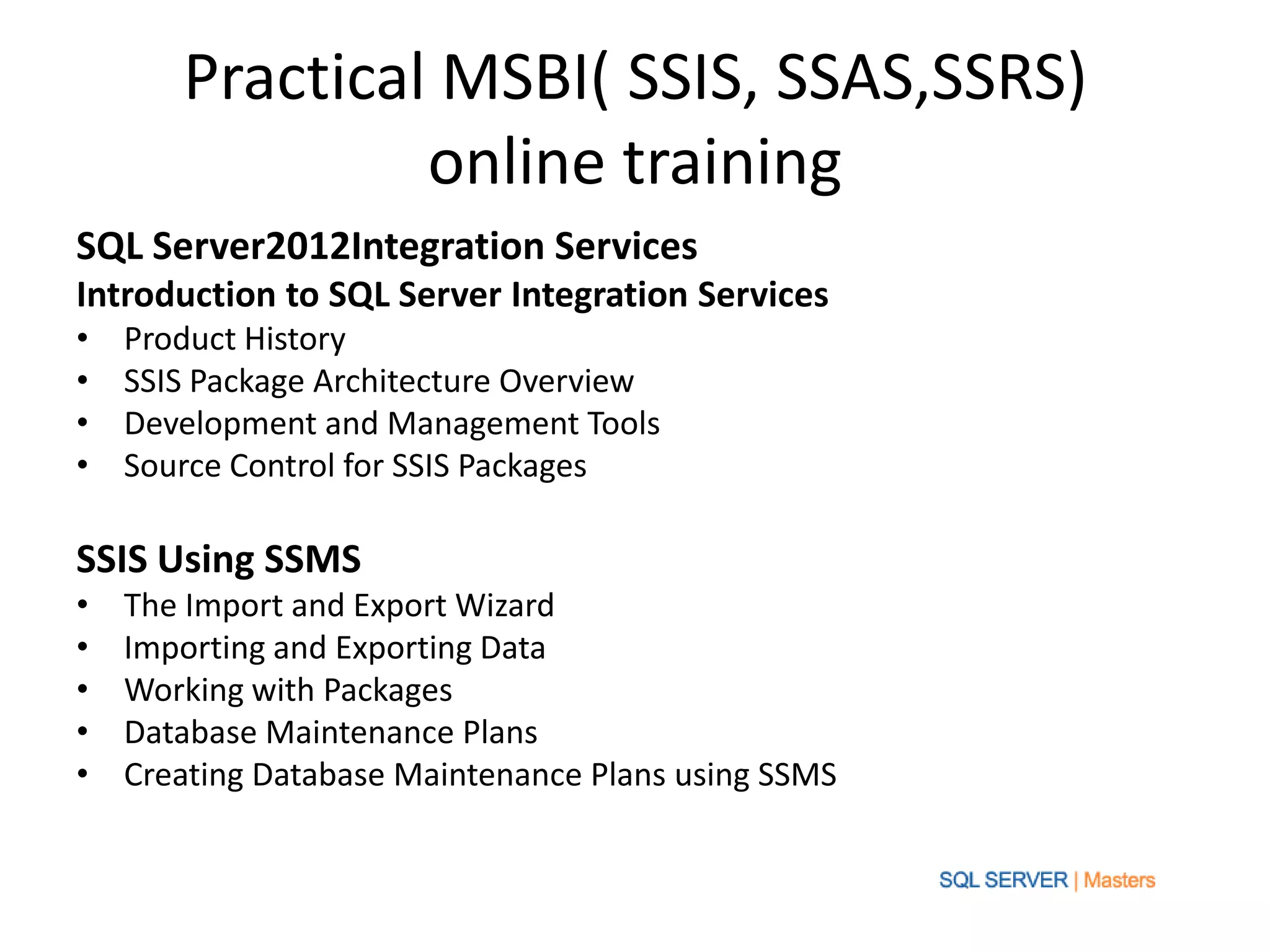 Practical MSBI( SSIS, SSAS,SSRS) online training

SQL Server2012Integration Services
Introduction to SQL Server Integration Services
• Product History
• SSIS Package Architecture Overview
• Development and Management Tools
• Source Control for SSIS Packages

SSIS Using SSMS
• The Import and Export Wizard
• Importing and Exporting Data
• Working with Packages
• Database Maintenance Plans
• Creating Database Maintenance Plans using SSMS

SQL SERVER | Masters